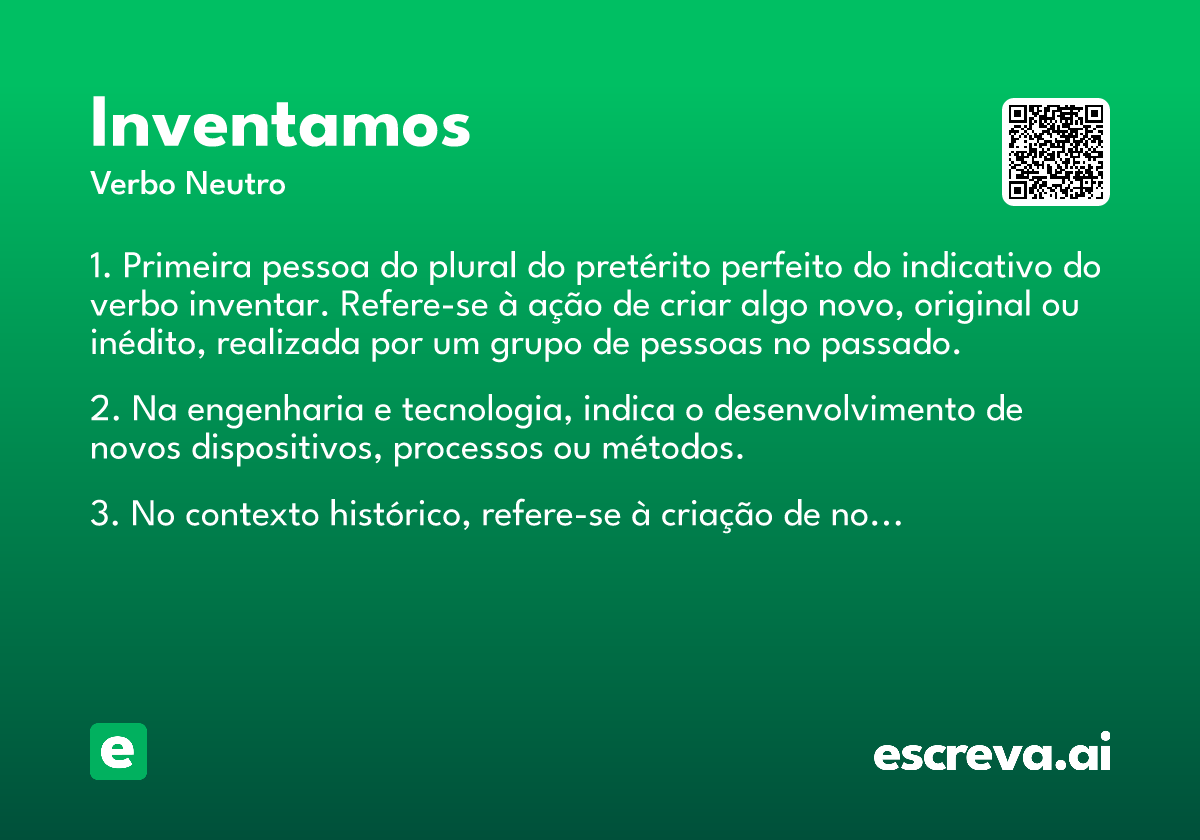 Inventamos
Verbo Neutro

1. Primeira pessoa do plural do pretérito perfeito do indicativo do verbo inventar. Refere-se à ação de criar algo novo, original ou inédito, realizada por um grupo de pessoas no passado.

2. Na engenharia e tecnologia, indica o desenvolvimento de novos dispositivos, processos ou métodos.

3. No contexto histórico, refere-se à criação de no...

e

escreva.ai